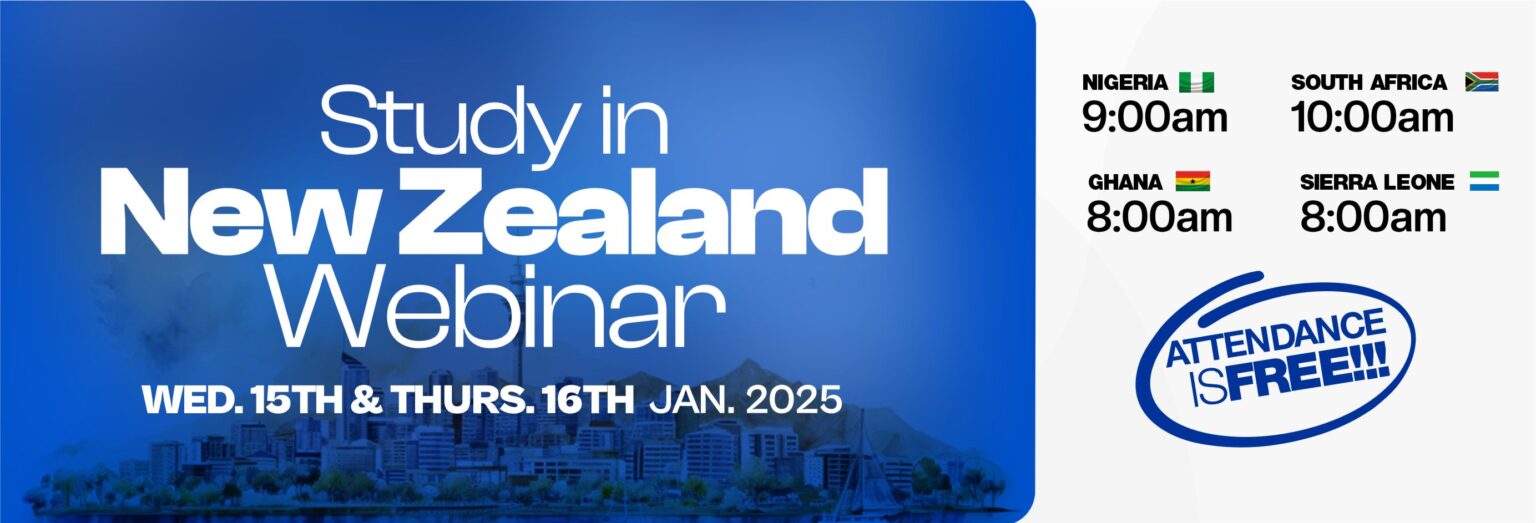 Study in
New Zealand
Webinar

WED. 15TH & THURS. 16TH JAN. 2025

NIGERIA
9:00am

SOUTH AFRICA
10:00am

GHANA
8:00am

SIERRA LEONE
8:00am

ATTENDANCE IS FREE!!!